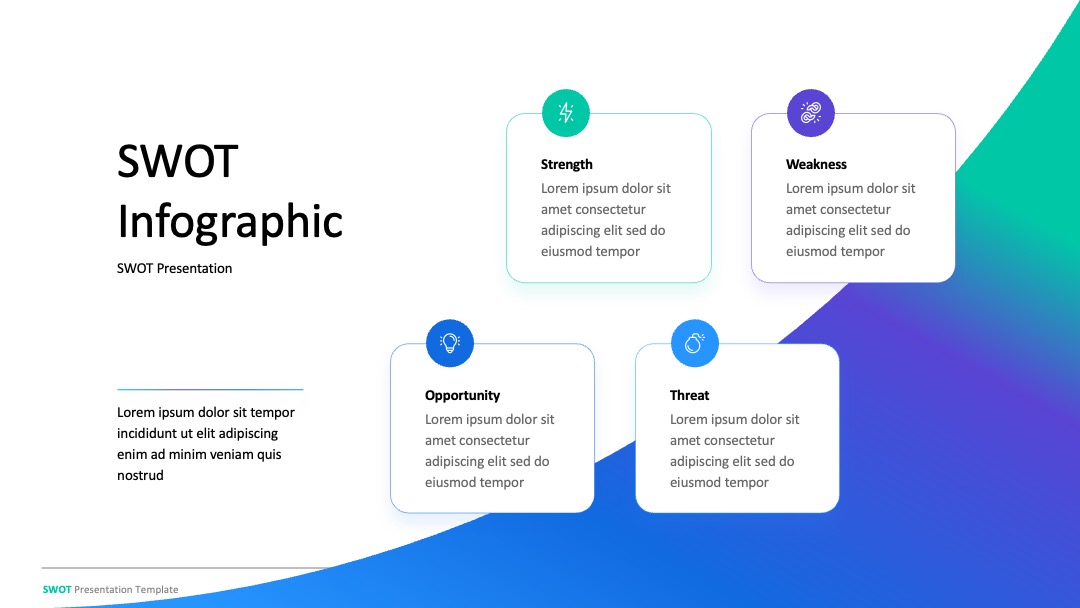 SWOT Infographic

SWOT Presentation

Lorem ipsum dolor sit tempor incididunt ut elit adipiscing enim ad minim veniam quis nostrud

Strength
Lorem ipsum dolor sit amet consectetur adipiscing elit sed do eiusmod tempor

Weakness
Lorem ipsum dolor sit amet consectetur adipiscing elit sed do eiusmod tempor

Opportunity
Lorem ipsum dolor sit amet consectetur adipiscing elit sed do eiusmod tempor

Threat
Lorem ipsum dolor sit amet consectetur adipiscing elit sed do eiusmod tempor

SWOT Presentation Template